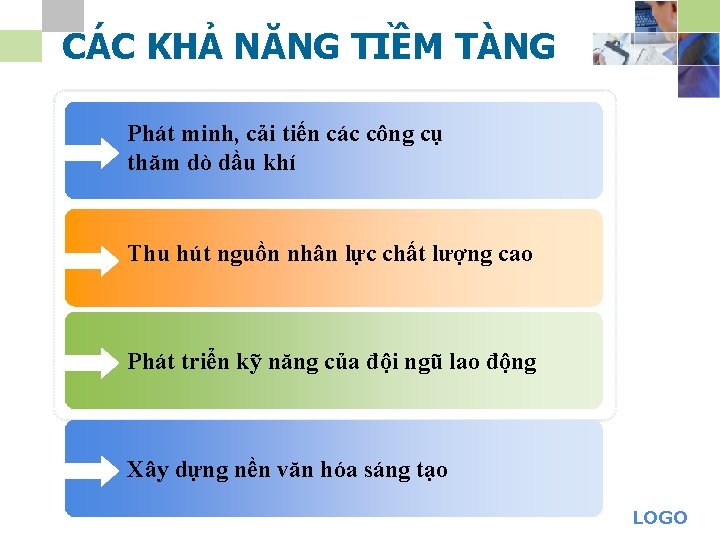 CÁC KHẢ NĂNG TIỀM TÀNG

Phát minh, cải tiến các công cụ thăm dò dầu khí

Thu hút nguồn nhân lực chất lượng cao

Phát triển kỹ năng của đội ngũ lao động

Xây dựng nền văn hóa sáng tạo

LOGO